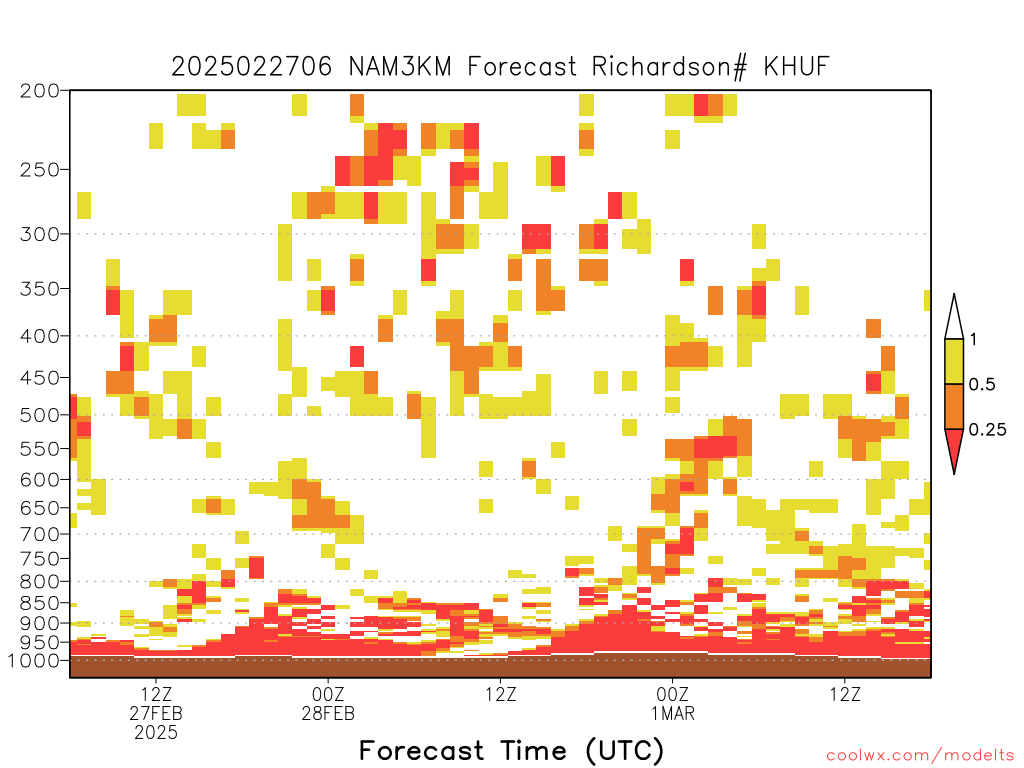 2025022706 NAM3KM Forecast Richardson# KHUF

200
250
300
350
400
450
500
550
600
650
700
750
800
850
900
950
1000

1
0.5
0.25

12Z
27FEB
2025
00Z
28FEB
12Z
00Z
1MAR
12Z

Forecast Time (UTC)

coolwx.com/modelts